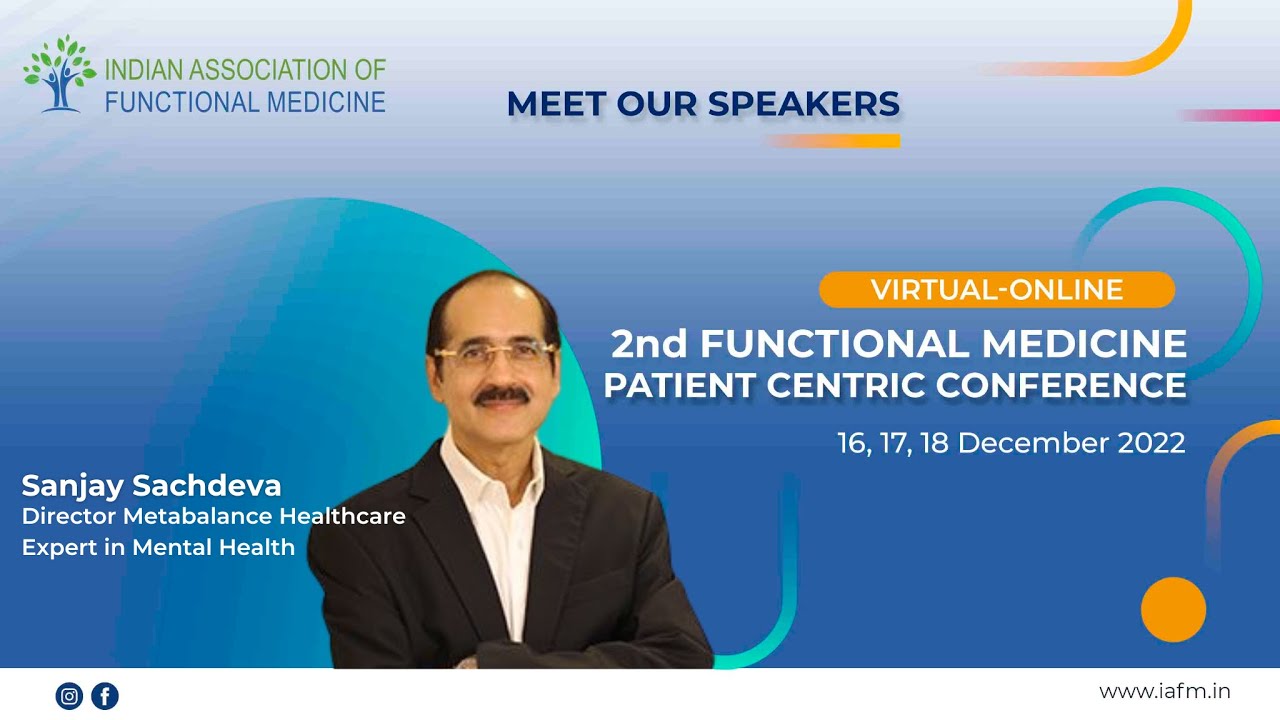 INDIAN ASSOCIATION OF FUNCTIONAL MEDICINE

MEET OUR SPEAKERS

VIRTUAL-ONLINE

2nd FUNCTIONAL MEDICINE PATIENT CENTRIC CONFERENCE

16, 17, 18 December 2022

Sanjay Sachdeva
Director Metabalance Healthcare
Expert in Mental Health

www.iafm.in